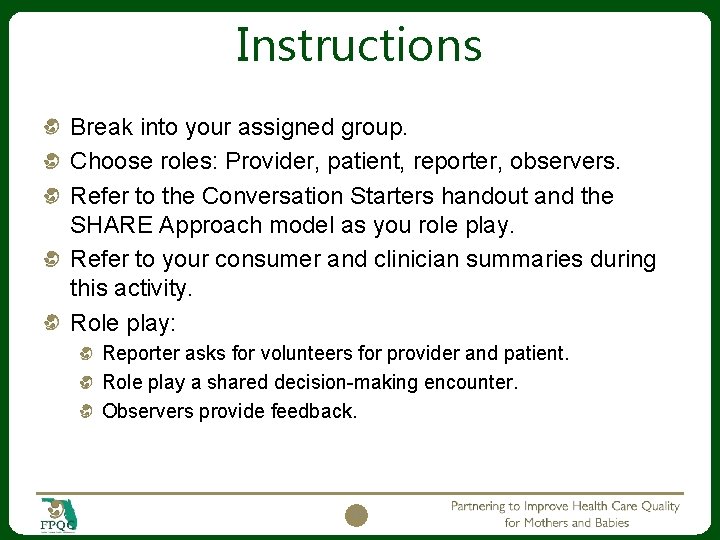 Instructions

Break into your assigned group.

Choose roles: Provider, patient, reporter, observers.

Refer to the Conversation Starters handout and the SHARE Approach model as you role play.

Refer to your consumer and clinician summaries during this activity.

Role play:

Reporter asks for volunteers for provider and patient.

Role play a shared decision-making encounter.

Observers provide feedback.

FPQC

Partnering to Improve Health Care Quality for Mothers and Babies